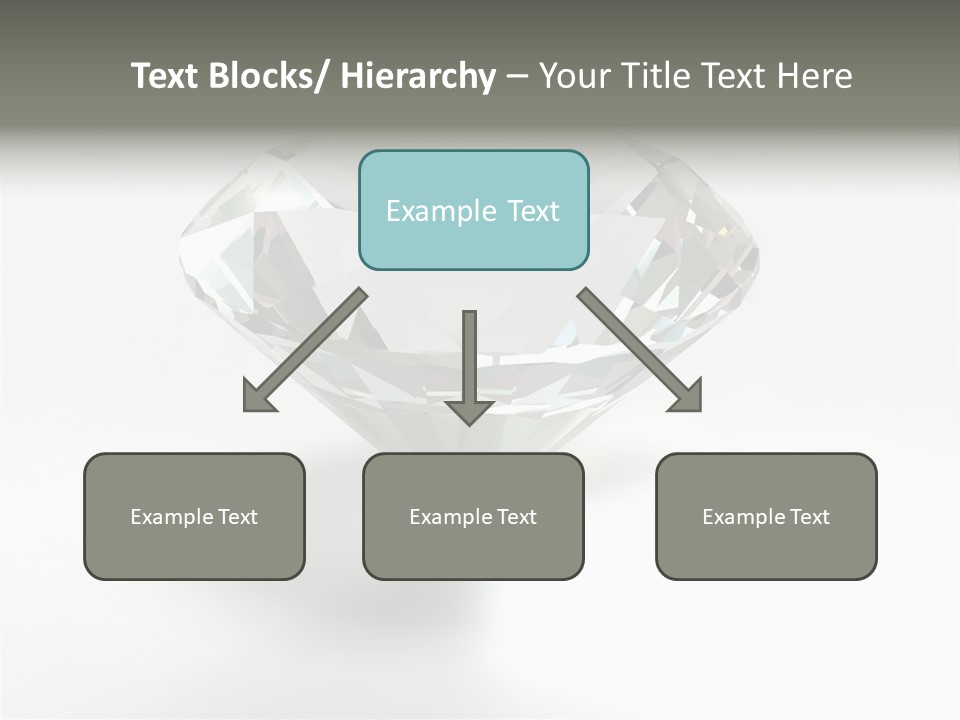 Text Blocks/ Hierarchy – Your Title Text Here

Example Text

Example Text

Example Text

Example Text